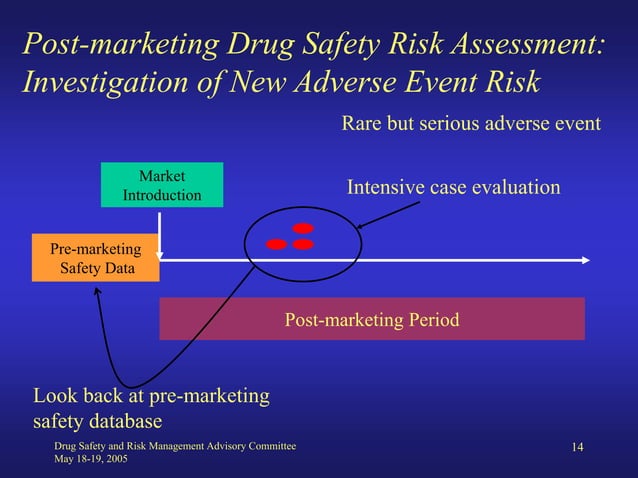 Post-marketing Drug Safety Risk Assessment: Investigation of New Adverse Event Risk

Rare but serious adverse event

Market Introduction

Intensive case evaluation

Pre-marketing Safety Data

Post-marketing Period

Look back at pre-marketing safety database

Drug Safety and Risk Management Advisory Committee
May 18-19, 2005

14